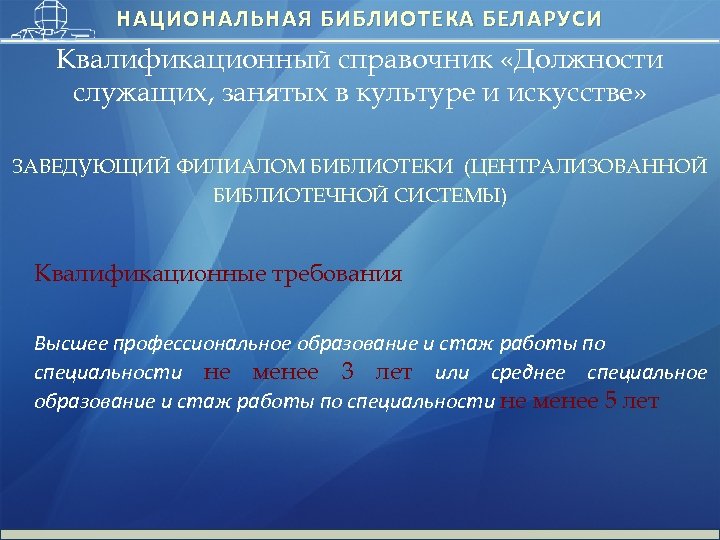 НАЦИОНАЛЬНАЯ БИБЛИОТЕКА БЕЛАРУСИ

Квалификационный справочник «Должности служащих, занятых в культуре и искусстве»

ЗАВЕДУЮЩИЙ ФИЛИАЛОМ БИБЛИОТЕКИ (ЦЕНТРАЛИЗОВАННОЙ БИБЛИОТЕЧНОЙ СИСТЕМЫ)

Квалификационные требования

Высшее профессиональное образование и стаж работы по специальности не менее 3 лет или среднее специальное образование и стаж работы по специальности не менее 5 лет